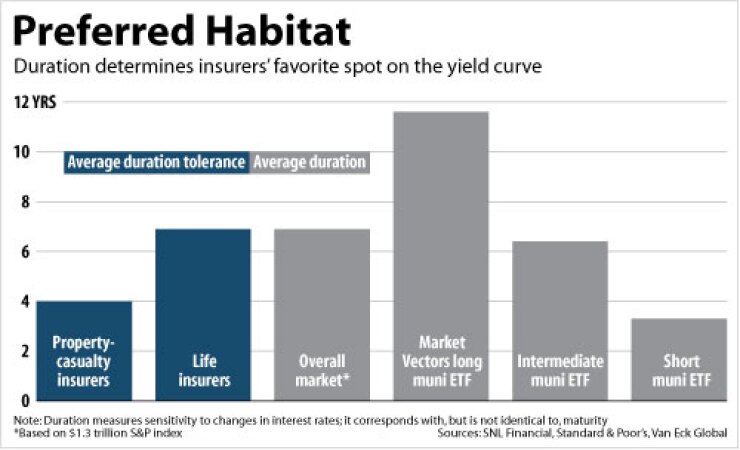 Preferred Habitat
Duration determines insurers' favorite spot on the yield curve

12 YRS
10
8
6
4
2
0

Average duration tolerance Average duration

Property-casualty insurers
Life insurers
Overall market*
Market Vectors long muni ETF
Intermediate muni ETF
Short muni ETF

Note: Duration measures sensitivity to changes in interest rates; it corresponds with, but is not identical to, maturity
*Based on $1.3 trillion S&P index
Sources: SNL Financial, Standard & Poor's, Van Eck Global